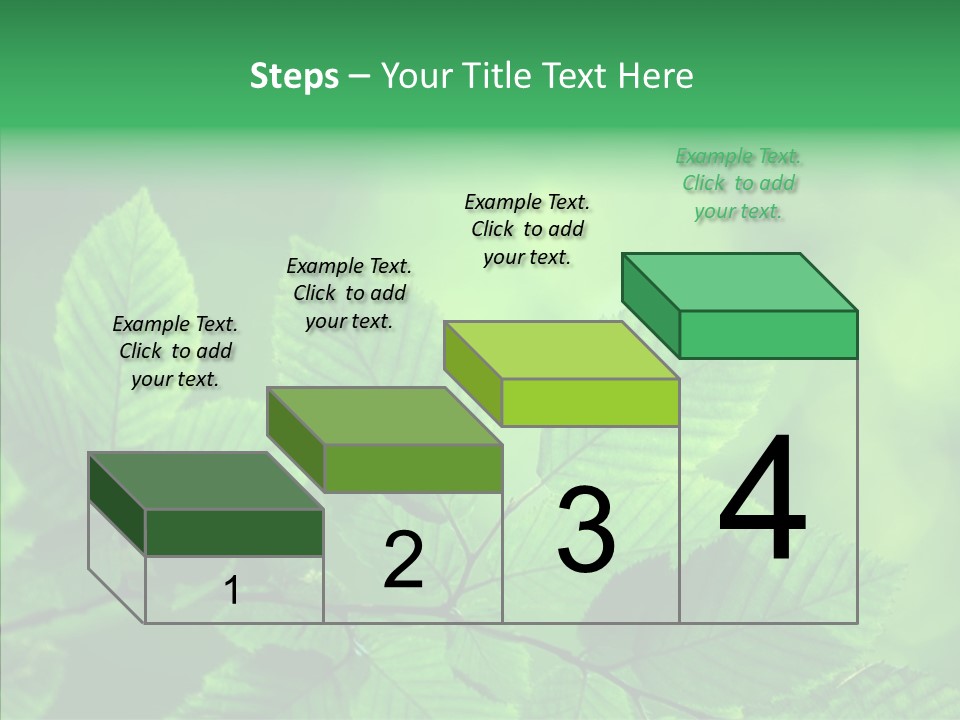 Steps – Your Title Text Here

Example Text. Click to add your text.

Example Text. Click to add your text.

Example Text. Click to add your text.

Example Text. Click to add your text.

1

2

3

4